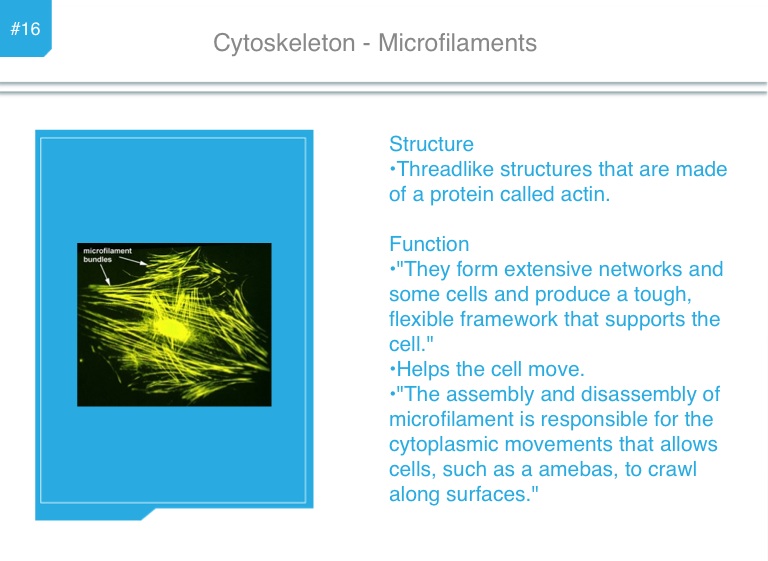 #16

Cytoskeleton - Microfilaments

microfilament bundles

Structure
•Threadlike structures that are made of a protein called actin.

Function
•"They form extensive networks and some cells and produce a tough, flexible framework that supports the cell."
•Helps the cell move.
•"The assembly and disassembly of microfilament is responsible for the cytoplasmic movements that allows cells, such as a amebas, to crawl along surfaces."